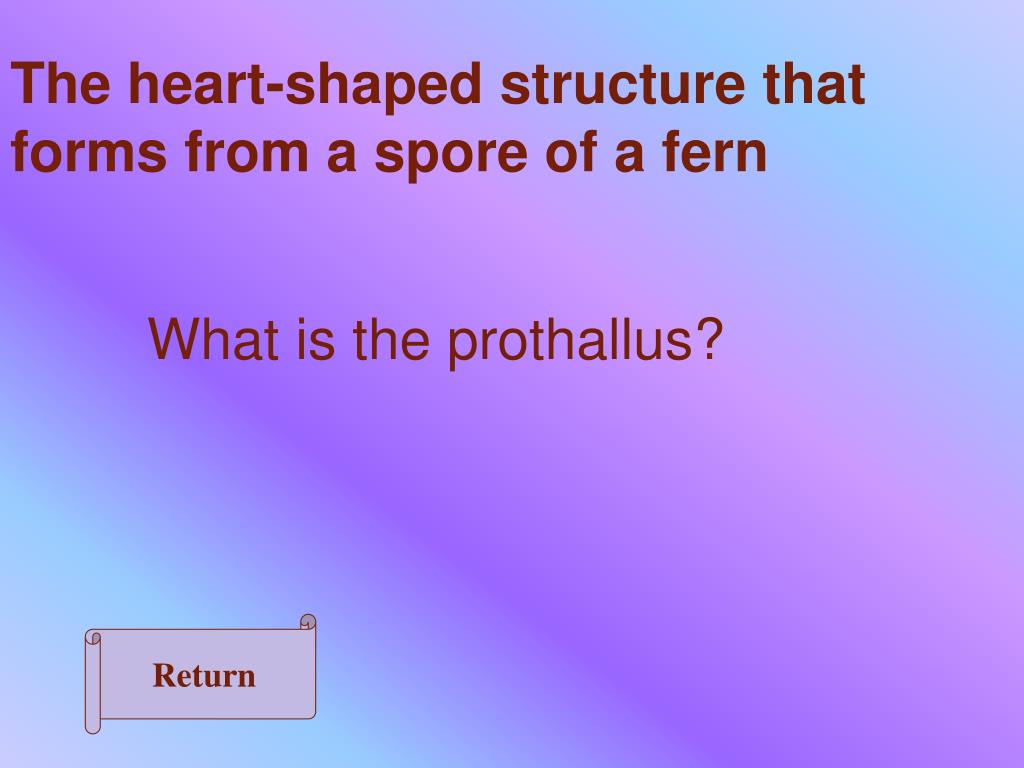 The heart-shaped structure that forms from a spore of a fern

What is the prothallus?

Return